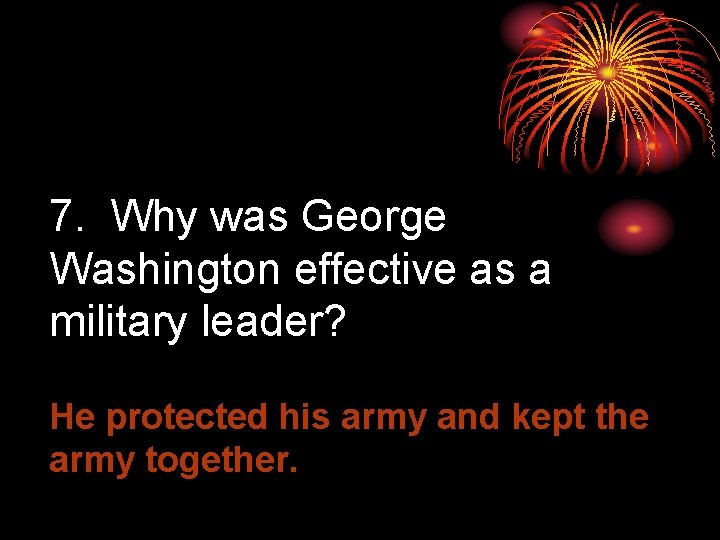 7. Why was George Washington effective as a military leader?

He protected his army and kept the army together.